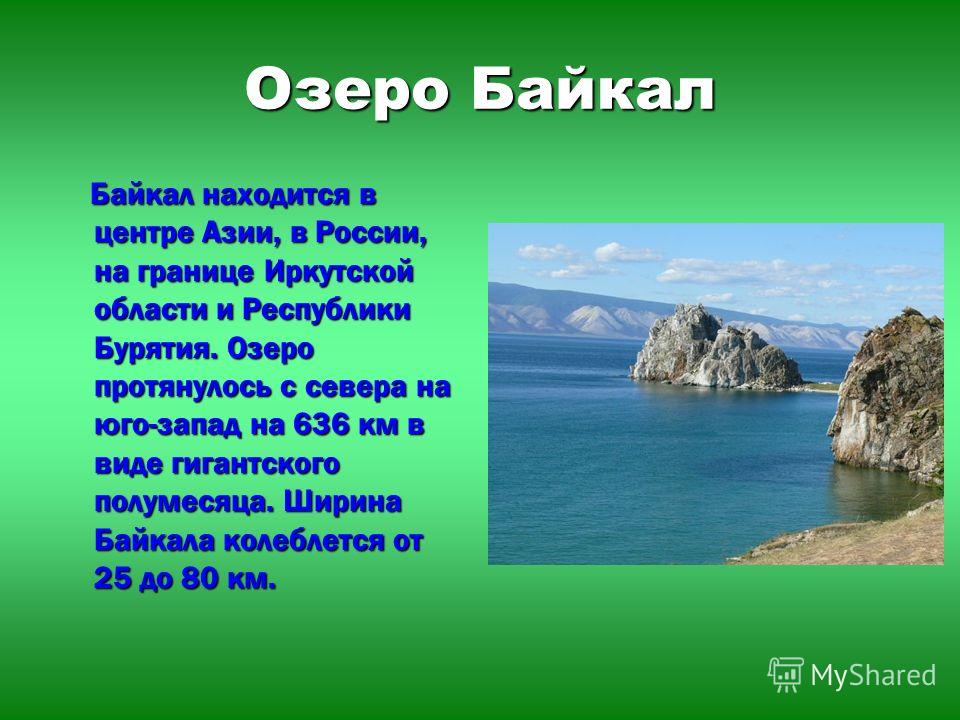 Озеро Байкал

Байкал находится в центре Азии, в России, на границе Иркутской области и Республики Бурятия. Озеро протянулось с севера на юго-запад на 636 км в виде гигантского полумесяца. Ширина Байкала колеблется от 25 до 80 км.

MyShared